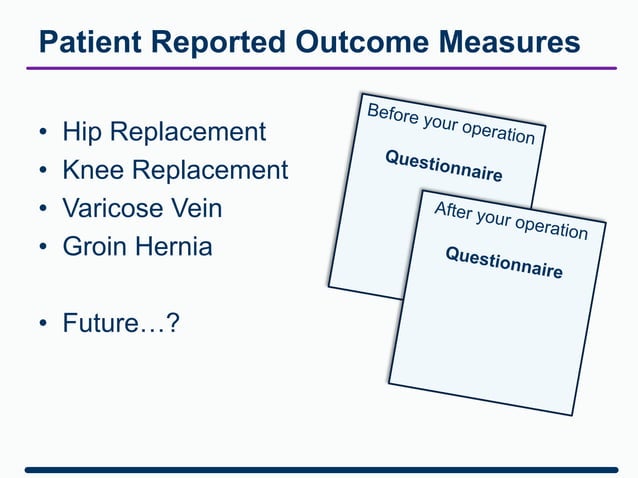 Patient Reported Outcome Measures

• Hip Replacement
• Knee Replacement
• Varicose Vein
• Groin Hernia

• Future…?

Before your operation

Questionnaire

After your operation

Questionnaire